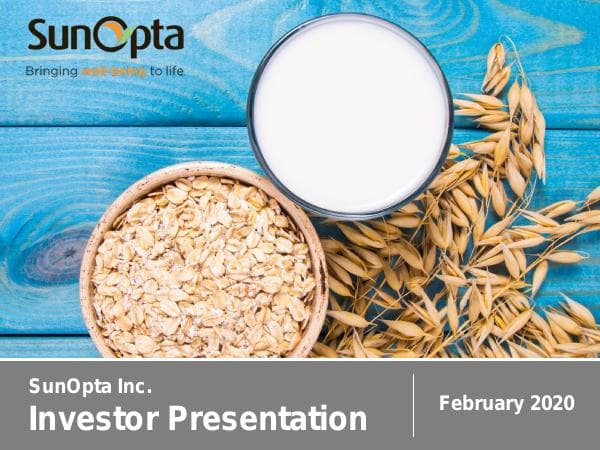 SunOpta
Bringing well-being to life

SunOpta Inc.
Investor Presentation

February 2020